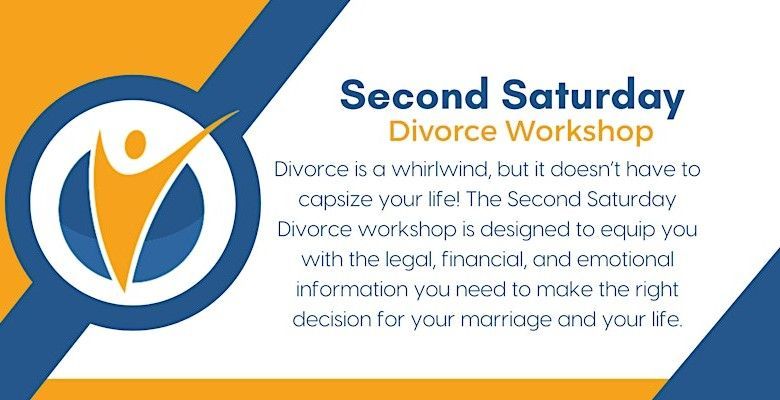 Second Saturday
Divorce Workshop

Divorce is a whirlwind, but it doesn't have to capsize your life! The Second Saturday Divorce workshop is designed to equip you with the legal, financial, and emotional information you need to make the right decision for your marriage and your life.